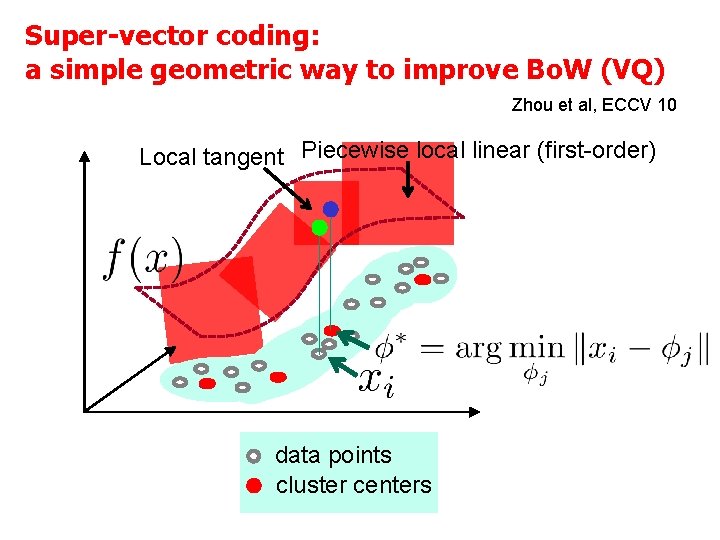 Super-vector coding:
a simple geometric way to improve BoW (VQ)

Zhou et al, ECCV 10

Local tangent

Piecewise local linear (first-order)

$f(x)$

$\phi^* = \arg\min_{\phi_j} \|x_i - \phi_j\|$

$x_i$

data points
cluster centers